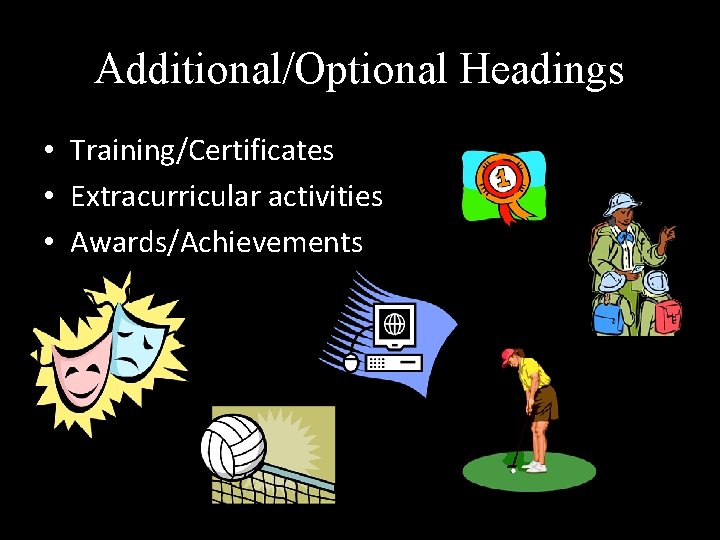 Additional/Optional Headings

• Training/Certificates
• Extracurricular activities
• Awards/Achievements

1